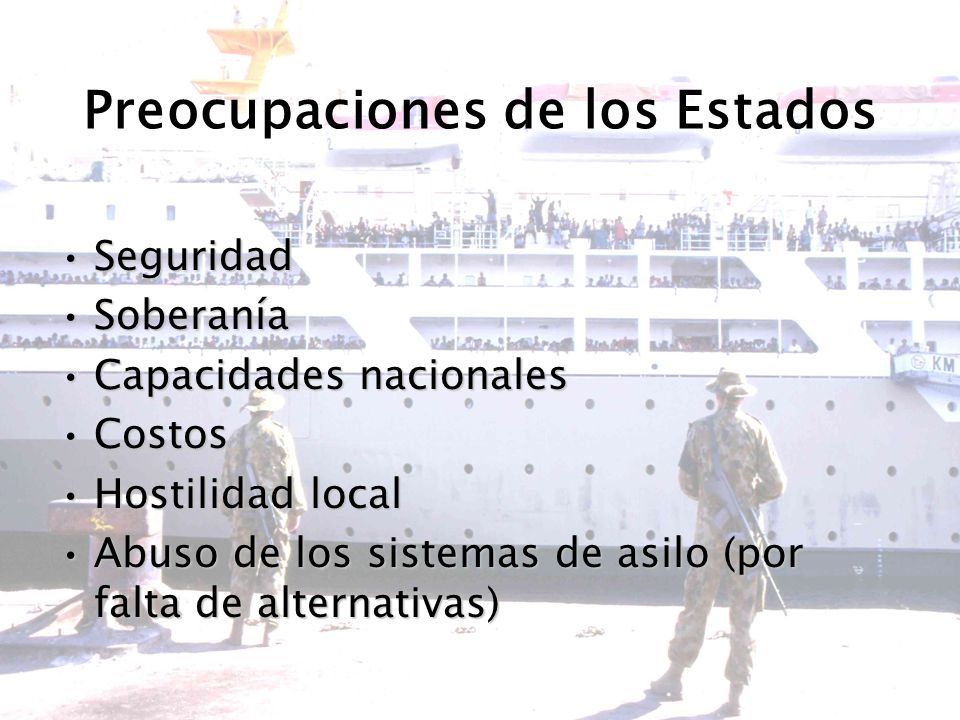 Preocupaciones de los Estados

• Seguridad
• Soberanía
• Capacidades nacionales
• Costos
• Hostilidad local
• Abuso de los sistemas de asilo (por falta de alternativas)

KM